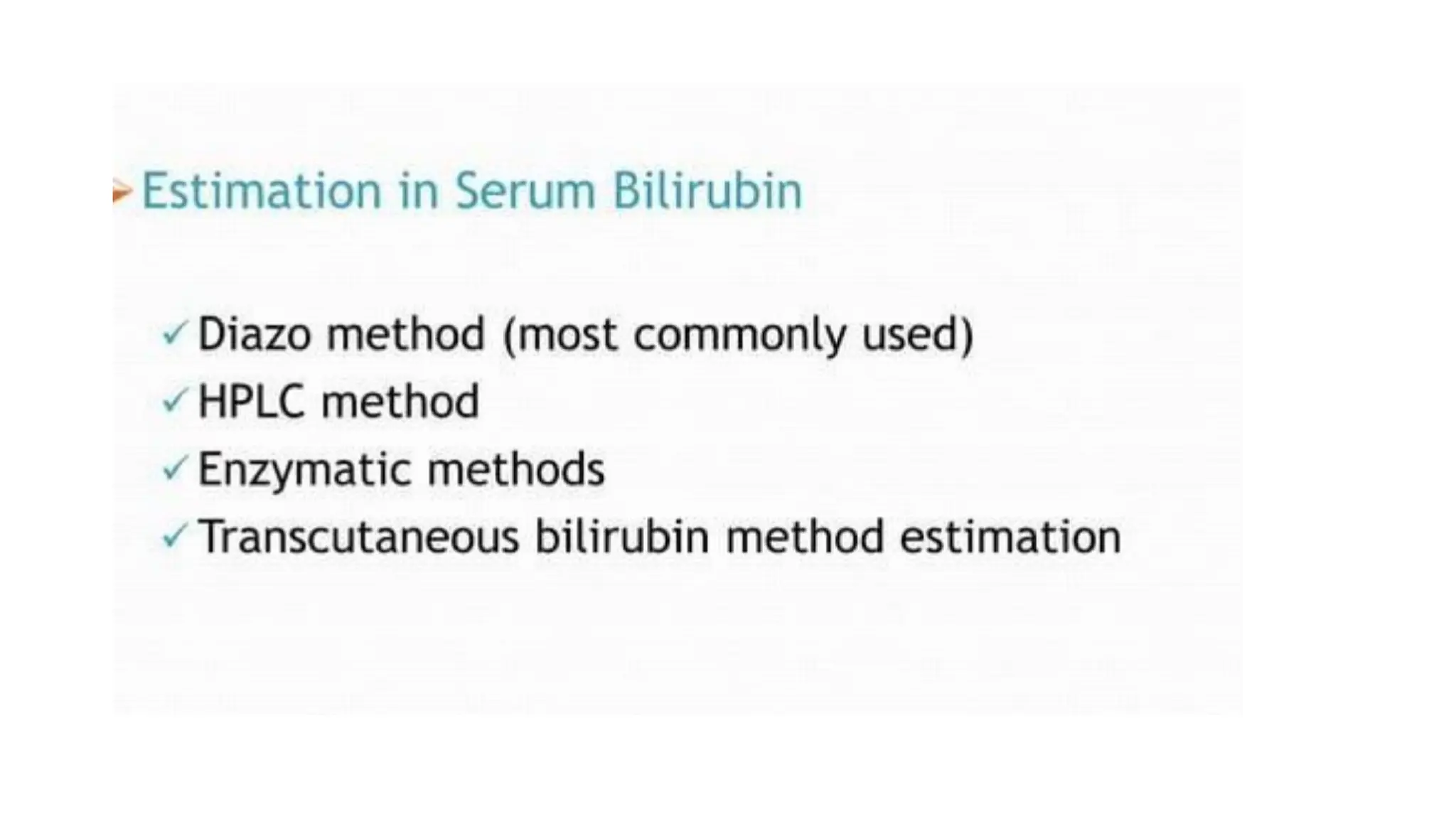 Estimation in Serum Bilirubin

✓ Diazo method (most commonly used)
✓ HPLC method
✓ Enzymatic methods
✓ Transcutaneous bilirubin method estimation